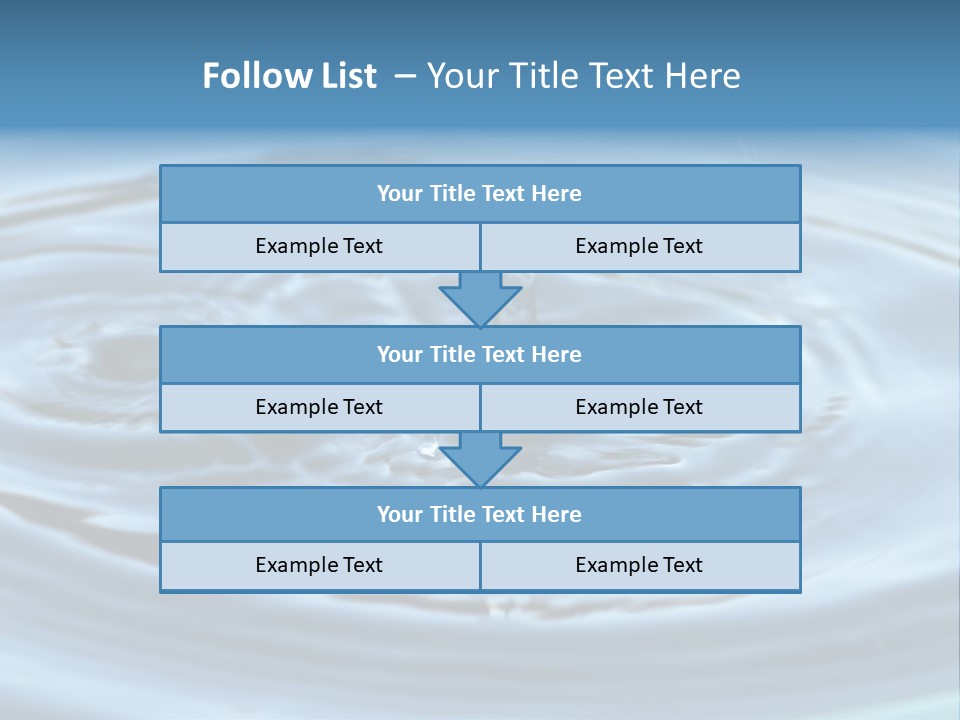 Follow List – Your Title Text Here

Your Title Text Here

Example Text

Example Text

Your Title Text Here

Example Text

Example Text

Your Title Text Here

Example Text

Example Text